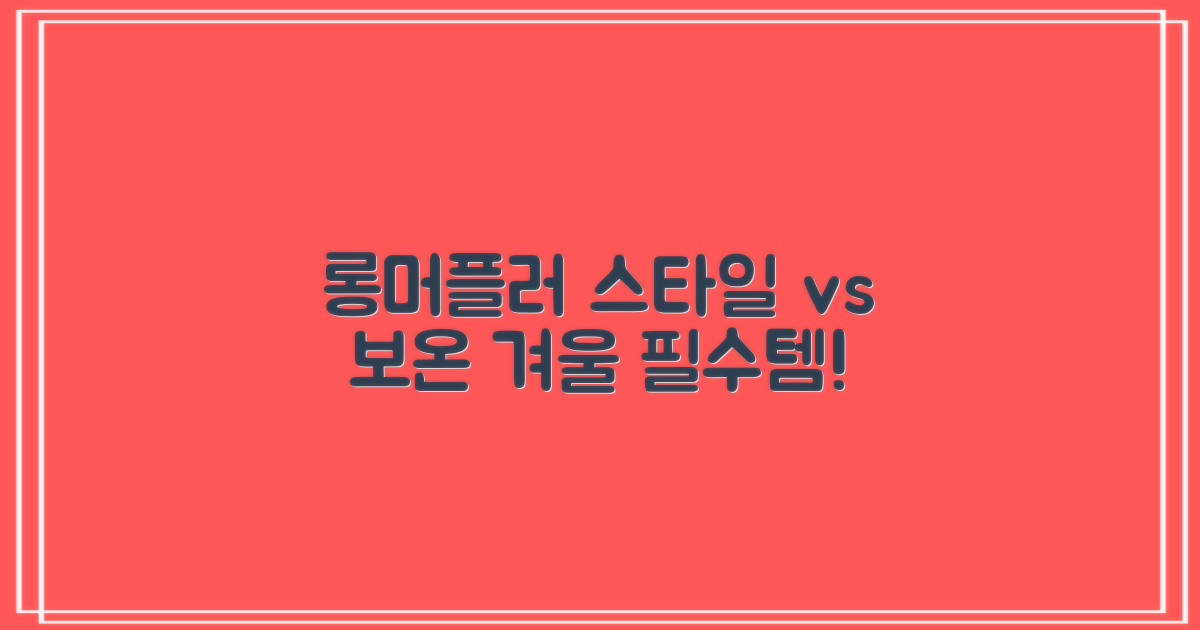 롱머플러 스타일 vs
보온 겨울 필수템!